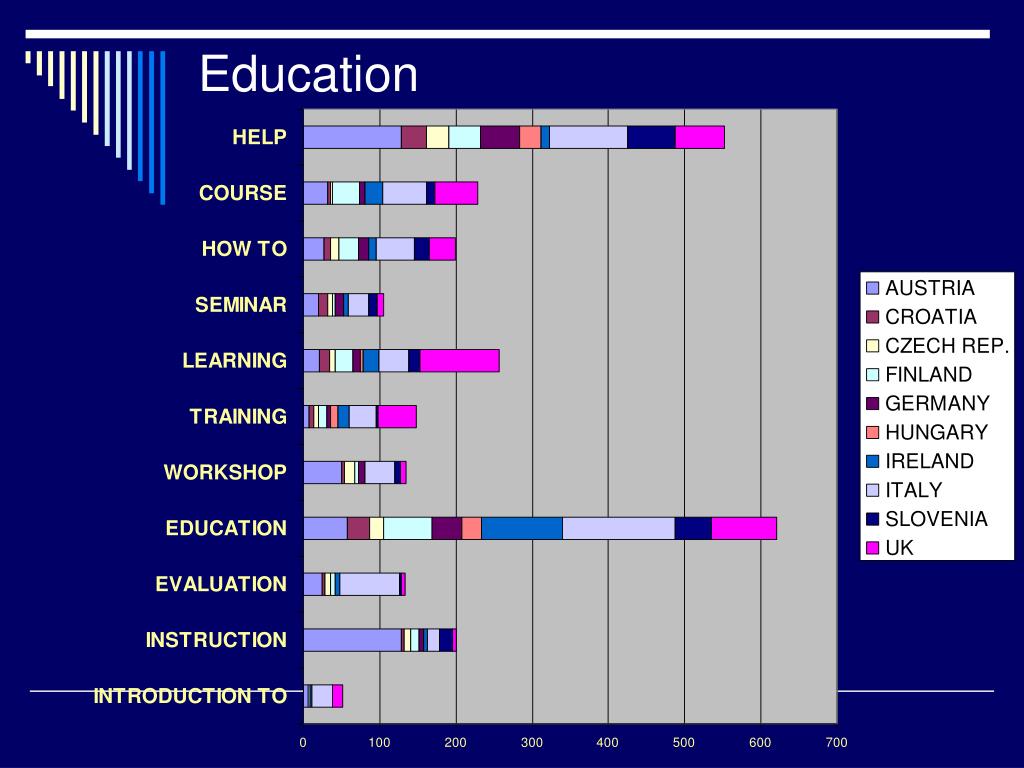 Education

HELP
COURSE
HOW TO
SEMINAR
LEARNING
TRAINING
WORKSHOP
EDUCATION
EVALUATION
INSTRUCTION
INTRODUCTION TO

0 100 200 300 400 500 600 700

AUSTRIA
CROATIA
CZECH REP.
FINLAND
GERMANY
HUNGARY
IRELAND
ITALY
SLOVENIA
UK